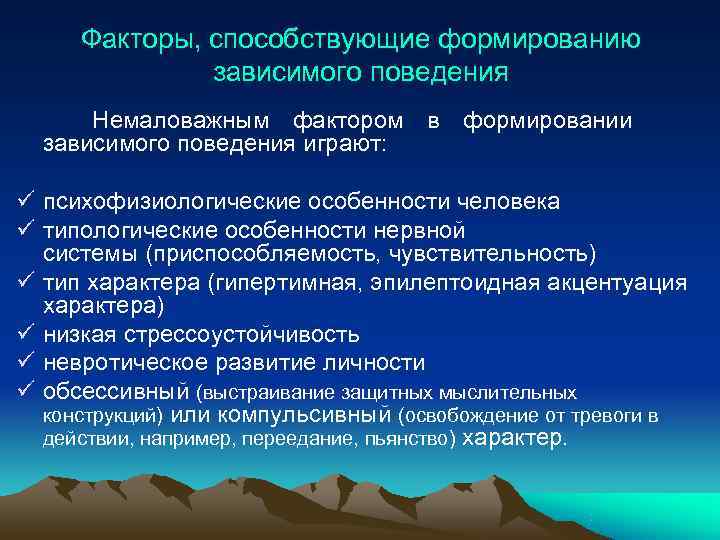 Факторы, способствующие формированию зависимого поведения

Немаловажным фактором в формировании зависимого поведения играют:

✓ психофизиологические особенности человека
✓ типологические особенности нервной системы (приспособляемость, чувствительность)
✓ тип характера (гипертимная, эпилептоидная акцентуация характера)
✓ низкая стрессоустойчивость
✓ невротическое развитие личности
✓ обсессивный (выстраивание защитных мыслительных конструкций) или компульсивный (освобождение от тревоги в действии, например, переедание, пьянство) характер.